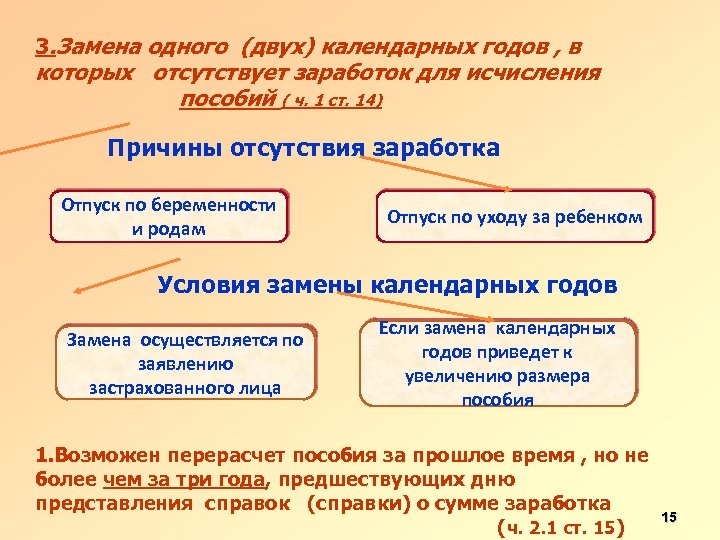 3.Замена одного (двух) календарных годов , в которых отсутствует заработок для исчисления пособий ( ч. 1 ст. 14)

Причины отсутствия заработка

Отпуск по беременности и родам

Отпуск по уходу за ребенком

Условия замены календарных годов

Замена осуществляется по заявлению застрахованного лица

Если замена календарных годов приведет к увеличению размера пособия

1.Возможен перерасчет пособия за прошлое время , но не более чем за три года, предшествующих дню представления справок (справки) о сумме заработка (ч. 2.1 ст. 15)

15